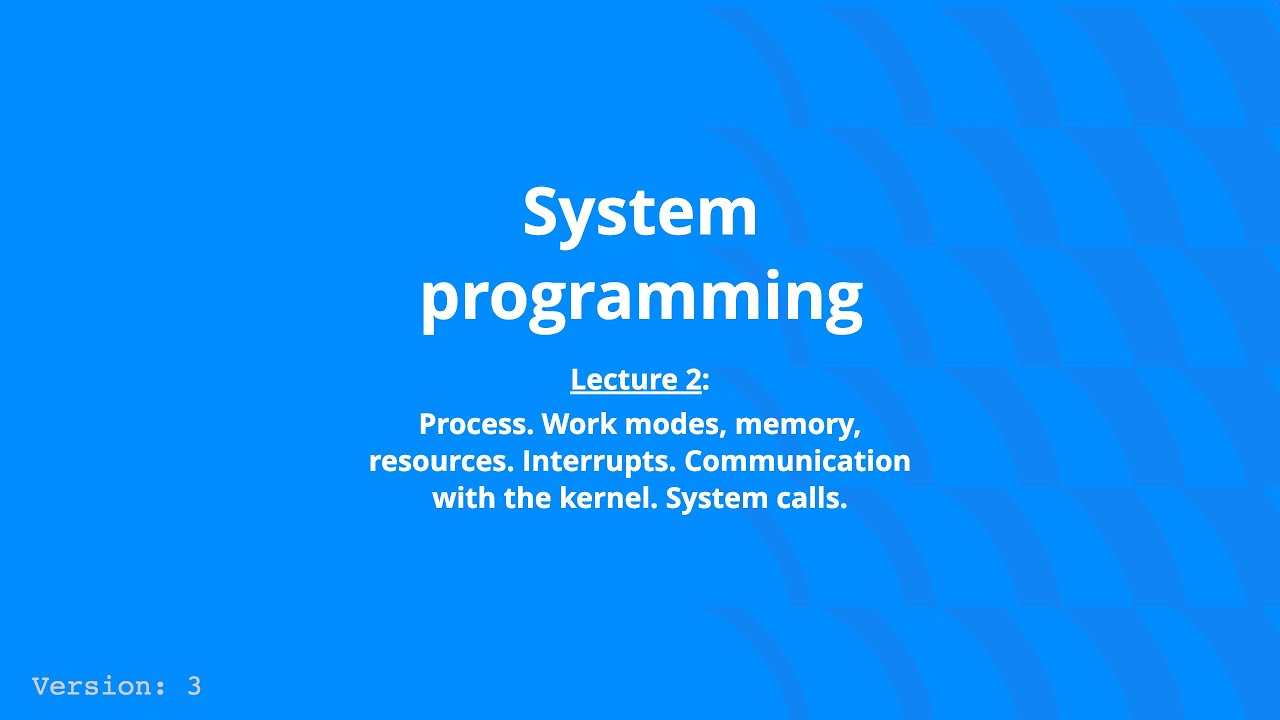 System programming

Lecture 2:
Process. Work modes, memory, resources. Interrupts. Communication with the kernel. System calls.

Version: 3